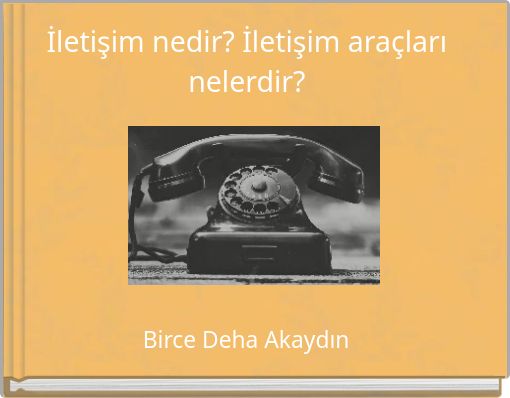 İletişim nedir? İletişim araçları nelerdir?

Birce Deha Akaydın